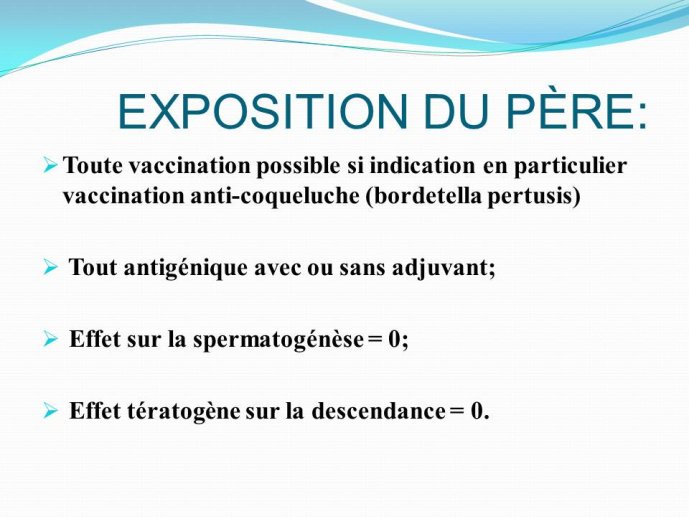 EXPOSITION DU PÈRE:

➢ Toute vaccination possible si indication en particulier vaccination anti-coqueluche (bordetella pertusis)

➢ Tout antigénique avec ou sans adjuvant;

➢ Effet sur la spermatogénèse = 0;

➢ Effet tératogène sur la descendance = 0.